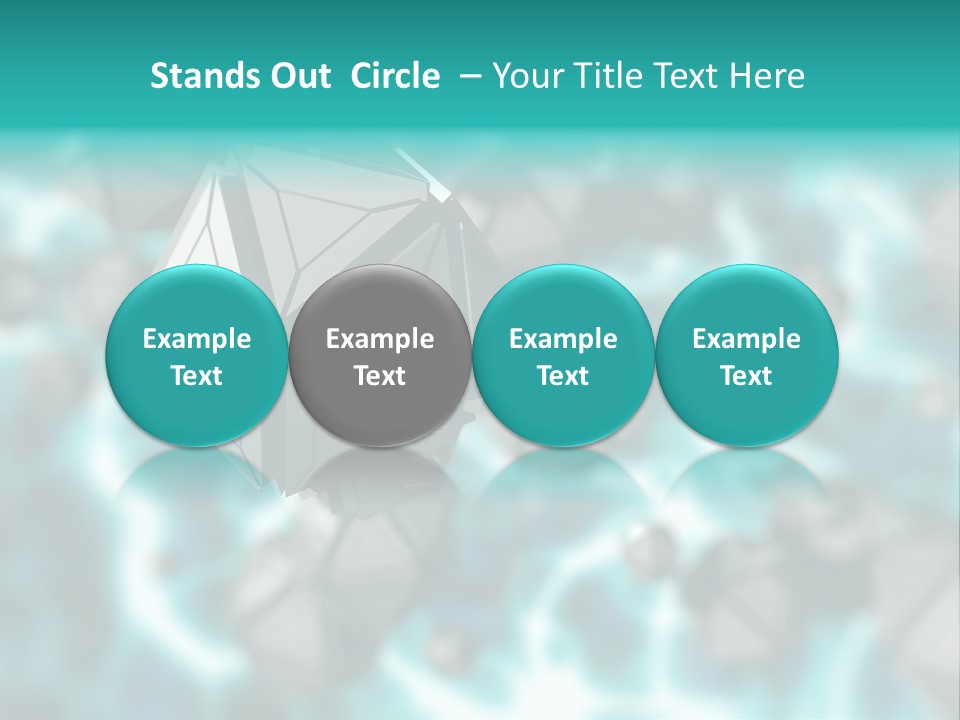 Stands Out Circle – Your Title Text Here

Example Text

Example Text

Example Text

Example Text